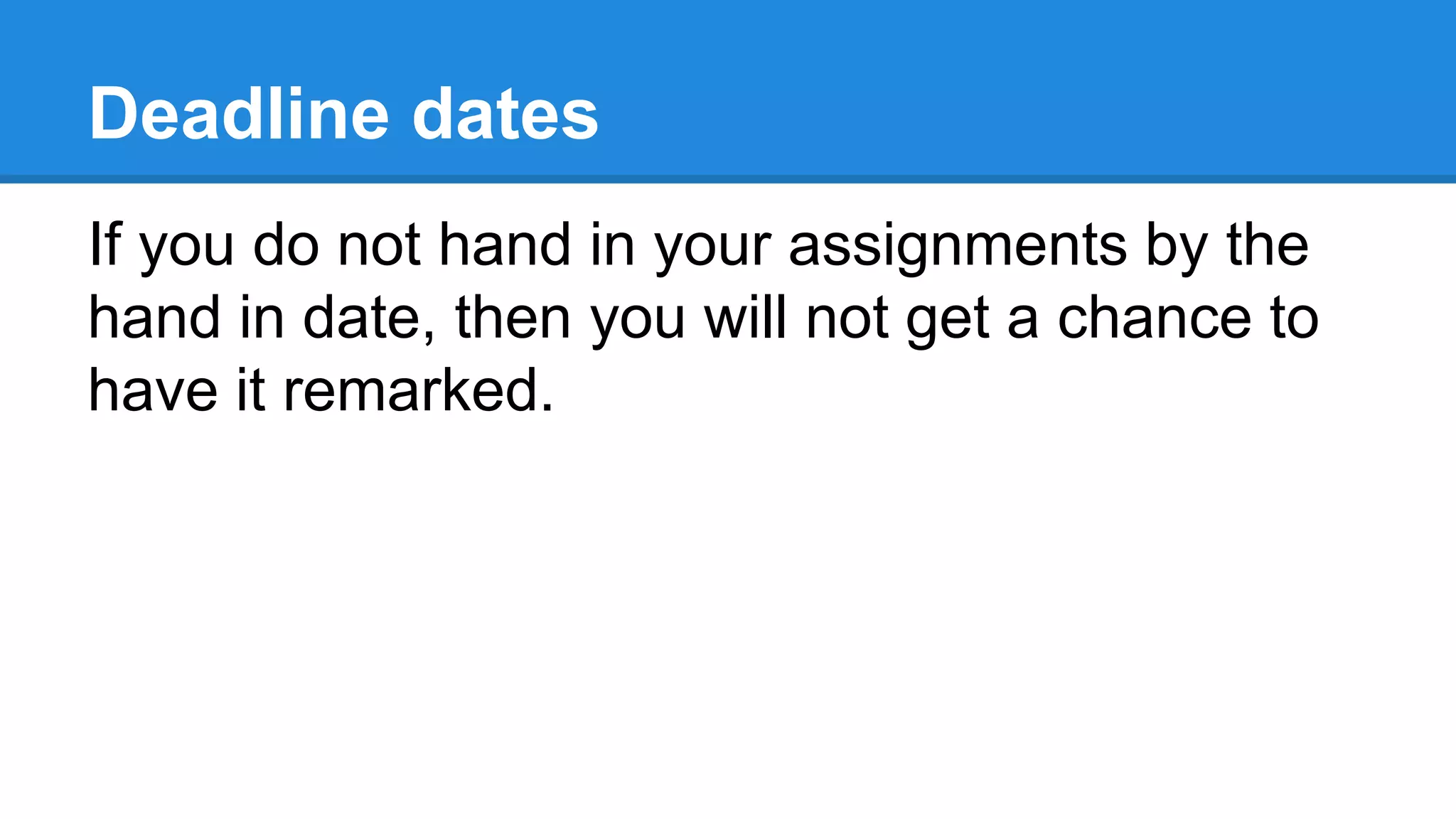 Deadline dates

If you do not hand in your assignments by the hand in date, then you will not get a chance to have it remarked.